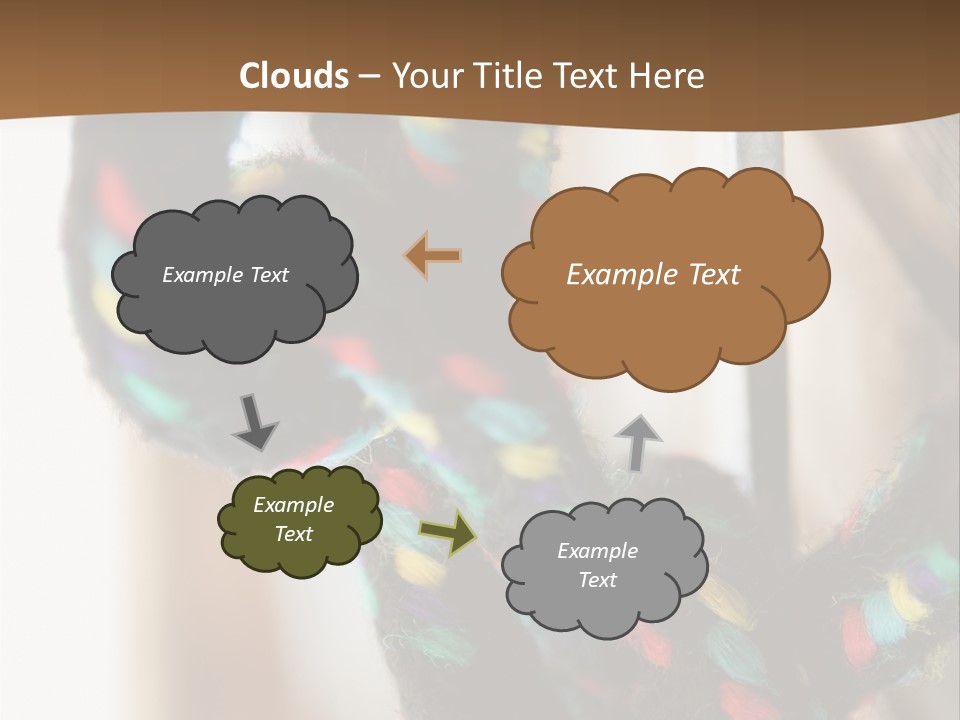 Clouds – Your Title Text Here

Example Text

Example Text

Example Text

Example Text